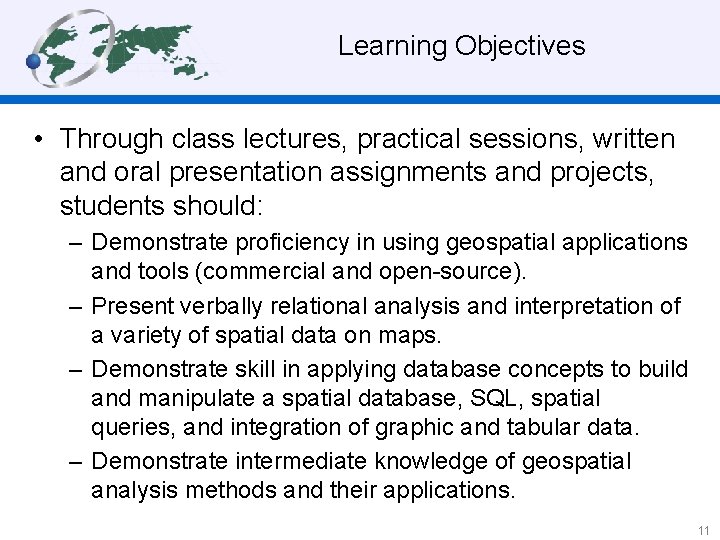 Learning Objectives

• Through class lectures, practical sessions, written and oral presentation assignments and projects, students should:

– Demonstrate proficiency in using geospatial applications and tools (commercial and open-source).

– Present verbally relational analysis and interpretation of a variety of spatial data on maps.

– Demonstrate skill in applying database concepts to build and manipulate a spatial database, SQL, spatial queries, and integration of graphic and tabular data.

– Demonstrate intermediate knowledge of geospatial analysis methods and their applications.

11